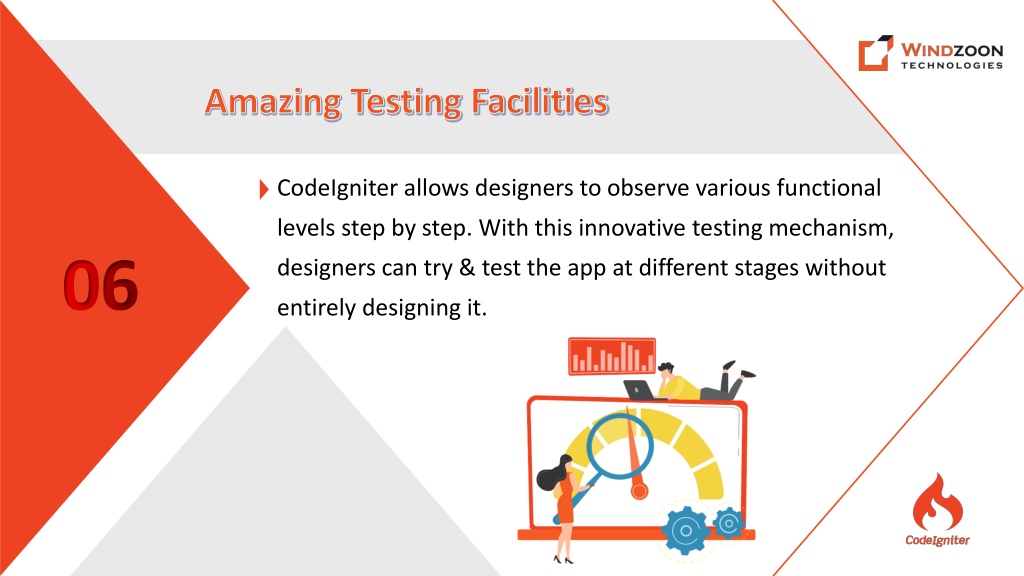 WINDZOON TECHNOLOGIES

Amazing Testing Facilities

06

CodeIgniter allows designers to observe various functional levels step by step. With this innovative testing mechanism, designers can try & test the app at different stages without entirely designing it.

CodeIgniter